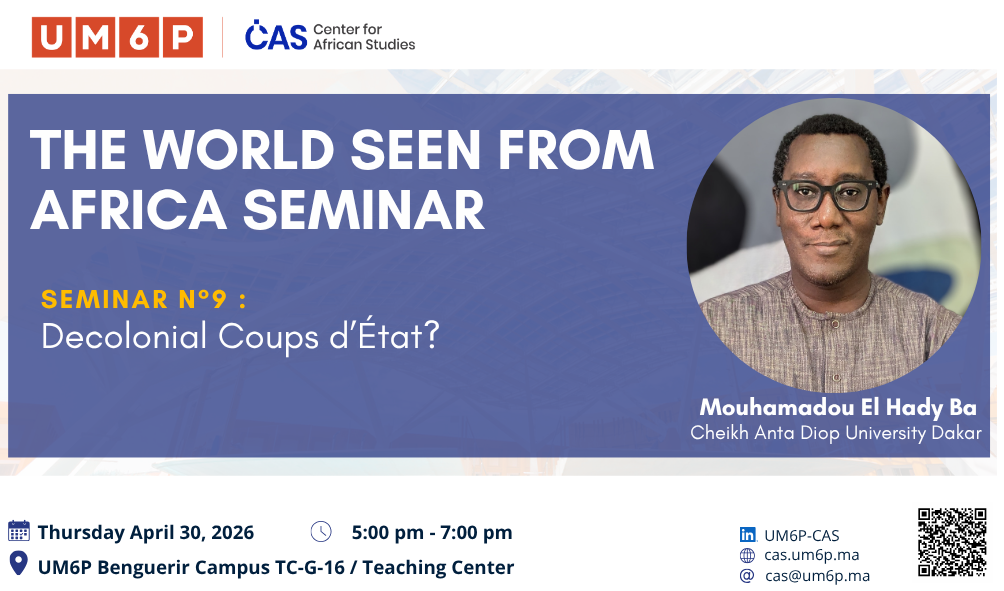 UM6P

CAS Center for African Studies

THE WORLD SEEN FROM AFRICA SEMINAR

SEMINAR N°9 :
Decolonial Coups d'État?

Mouhamadou El Hady Ba
Cheikh Anta Diop University Dakar

Thursday April 30, 2026
5:00 pm - 7:00 pm
UM6P Benguerir Campus TC-G-16 / Teaching Center

UM6P-CAS
cas.um6p.ma
cas@um6p.ma